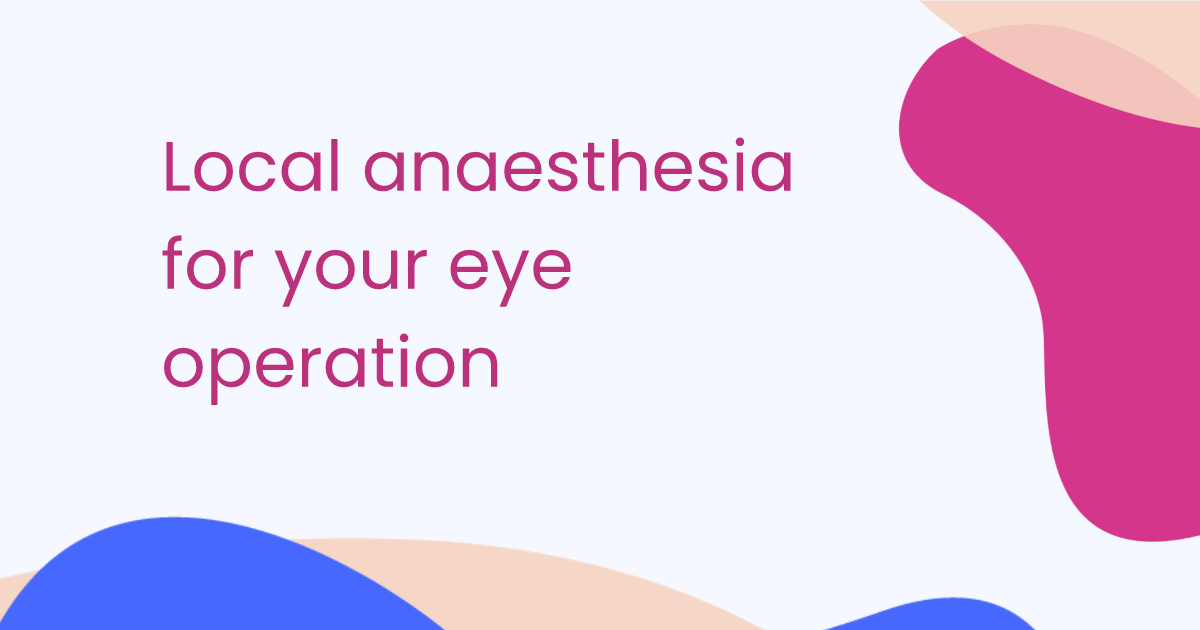 Local anaesthesia for your eye operation